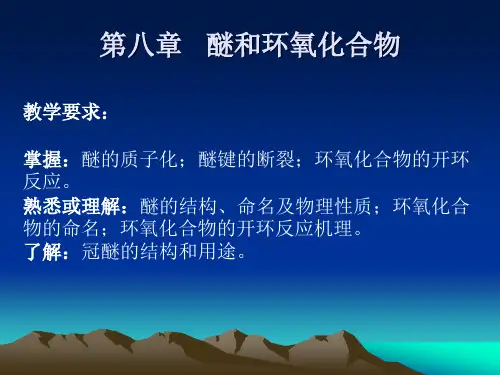 第八章　醚和环氧化合物

教学要求：

掌握：醚的质子化；醚键的断裂；环氧化合物的开环反应。

熟悉或理解：醚的结构、命名及物理性质；环氧化合物的命名；环氧化合物的开环反应机理。

了解：冠醚的结构和用途。